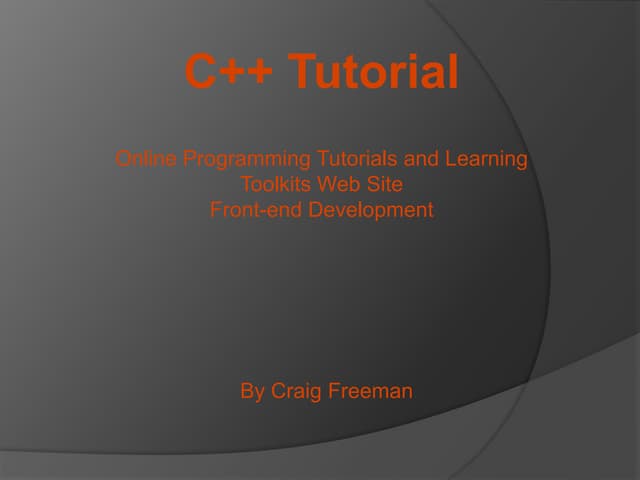 C++ Tutorial

Online Programming Tutorials and Learning Toolkits Web Site
Front-end Development

By Craig Freeman